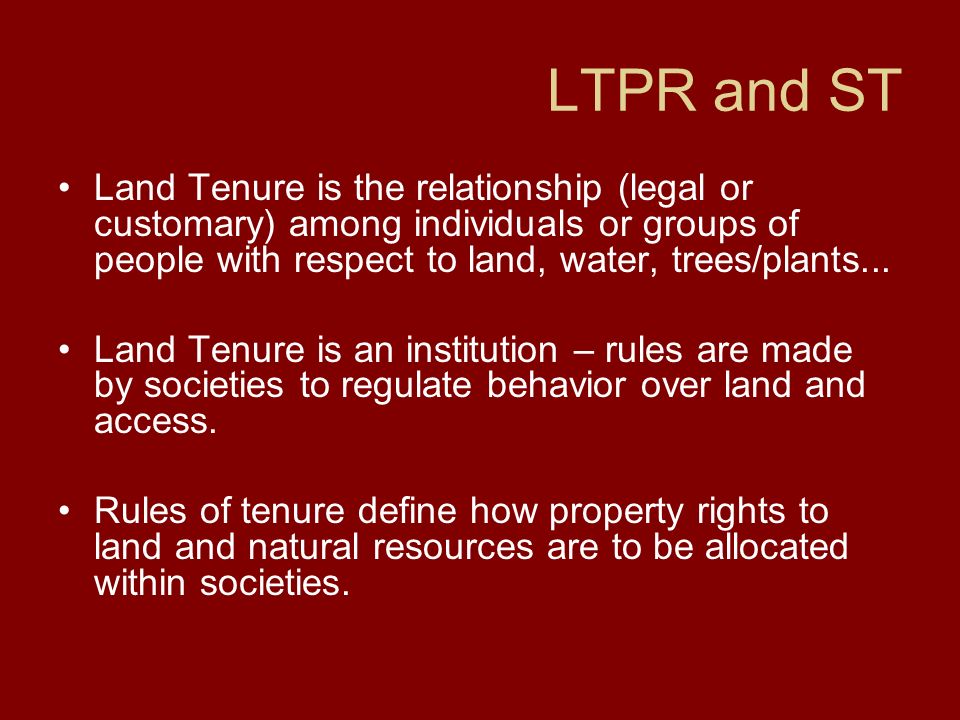 LTPR and ST

• Land Tenure is the relationship (legal or customary) among individuals or groups of people with respect to land, water, trees/plants...

• Land Tenure is an institution – rules are made by societies to regulate behavior over land and access.

• Rules of tenure define how property rights to land and natural resources are to be allocated within societies.